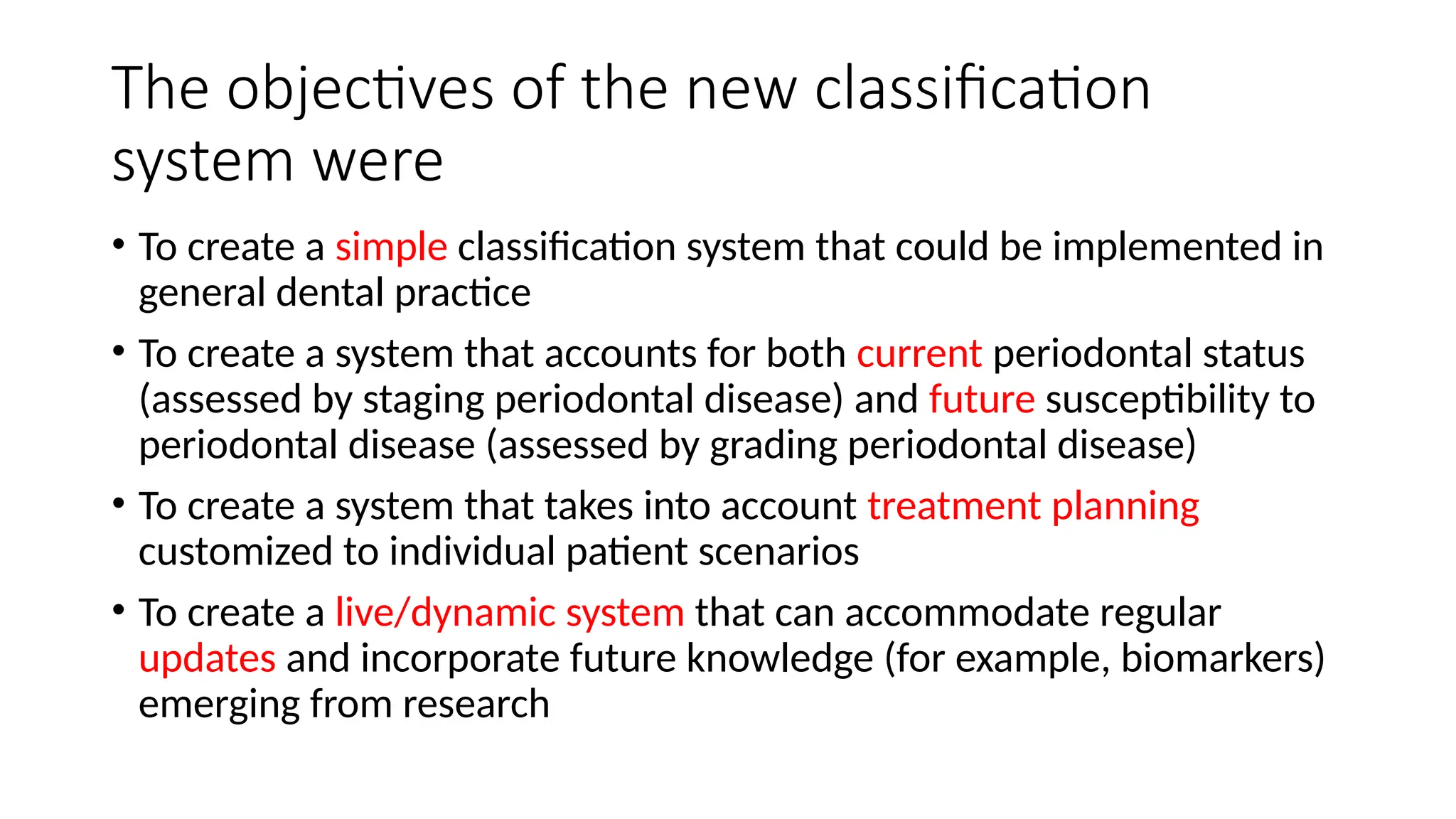 The objectives of the new classification system were

• To create a simple classification system that could be implemented in general dental practice
• To create a system that accounts for both current periodontal status (assessed by staging periodontal disease) and future susceptibility to periodontal disease (assessed by grading periodontal disease)
• To create a system that takes into account treatment planning customized to individual patient scenarios
• To create a live/dynamic system that can accommodate regular updates and incorporate future knowledge (for example, biomarkers) emerging from research